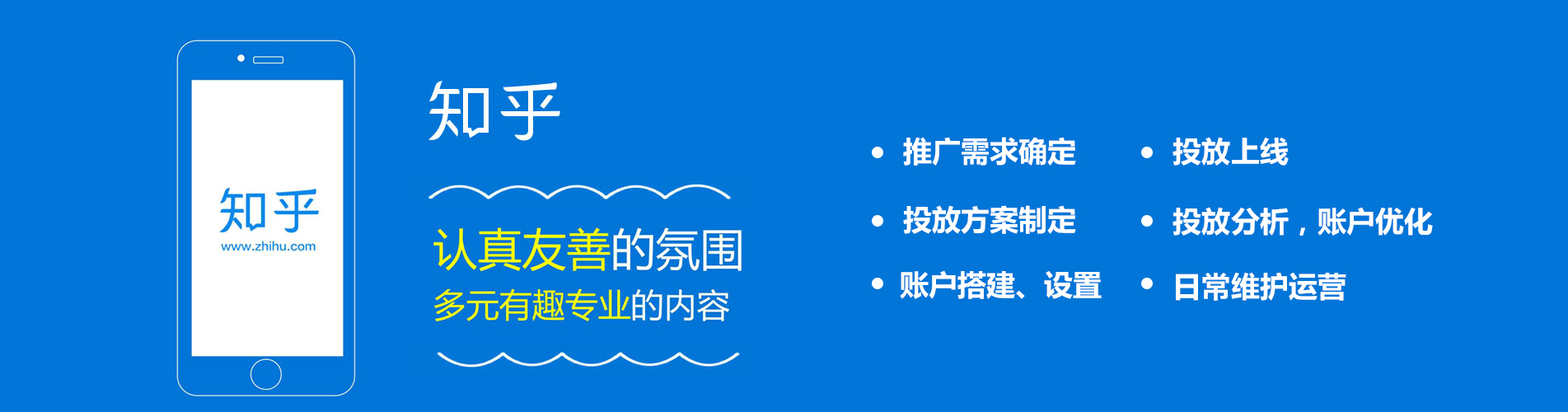 知乎
www.zhihu.com

知乎

认真友善的氛围
多元有趣专业的内容

• 推广需求确定
• 投放方案制定
• 账户搭建、设置

• 投放上线
• 投放分析，账户优化
• 日常维护运营